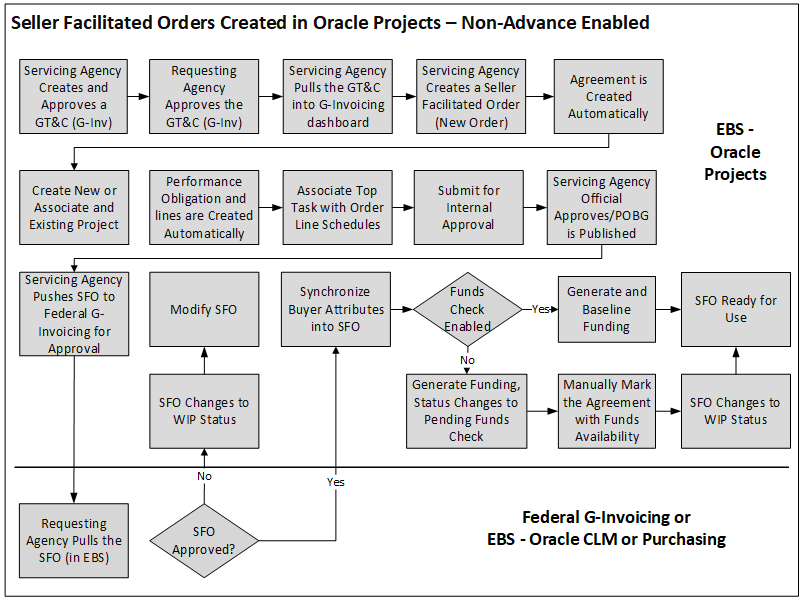 Seller Facilitated Orders Created in Oracle Projects – Non-Advance Enabled

Servicing Agency Creates and Approves a GT&C (G-Inv)

Requesting Agency Approves the GT&C (G-Inv)

Servicing Agency Pulls the GT&C into G-Invoicing dashboard

Servicing Agency Creates a Seller Facilitated Order (New Order)

Agreement is Created Automatically

EBS - Oracle Projects

Create New or Associate and Existing Project

Performance Obligation and lines are Created Automatically

Associate Top Task with Order Line Schedules

Submit for Internal Approval

Servicing Agency Official Approves/POBG is Published

Servicing Agency Pushes SFO to Federal G-Invoicing for Approval

Modify SFO

Synchronize Buyer Attributes into SFO

Funds Check Enabled

Yes

Generate and Baseline Funding

SFO Ready for Use

No

SFO Changes to WIP Status

Generate Funding, Status Changes to Pending Funds Check

Manually Mark the Agreement with Funds Availability

SFO Changes to WIP Status

No

Yes

Requesting Agency Pulls the SFO (in EBS)

SFO Approved?

Federal G-Invoicing or EBS - Oracle CLM or Purchasing